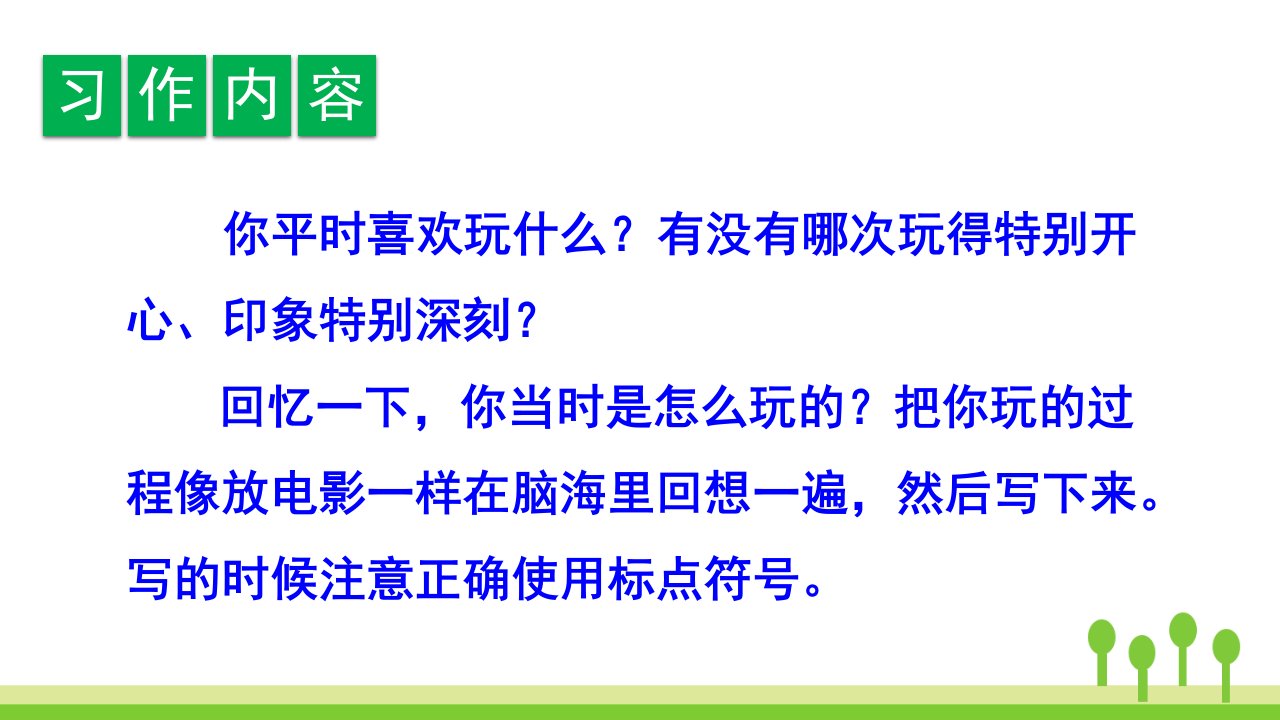 习作内容

你平时喜欢玩什么？有没有哪次玩得特别开心、印象特别深刻？

回忆一下，你当时是怎么玩的？把你玩的过程像放电影一样在脑海里回想一遍，然后写下来。写的时候注意正确使用标点符号。